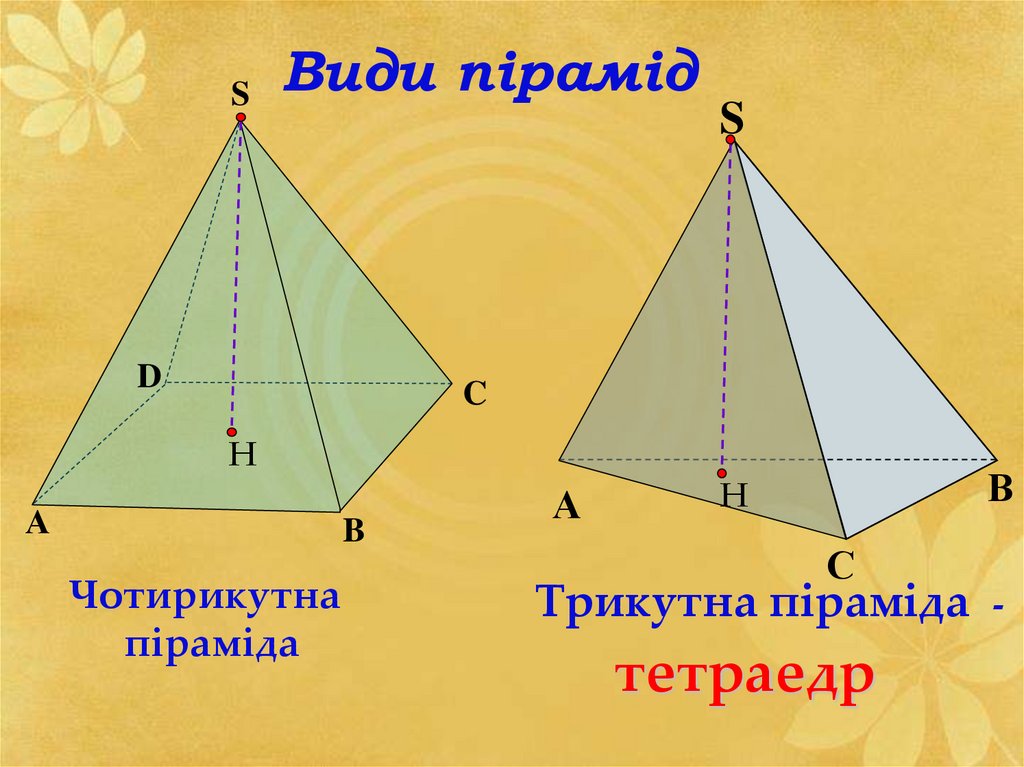 Види пірамід

S

D

C

H

A

B

Чотирикутна піраміда

S

A

H

B

C

Трикутна піраміда -

тетраедр